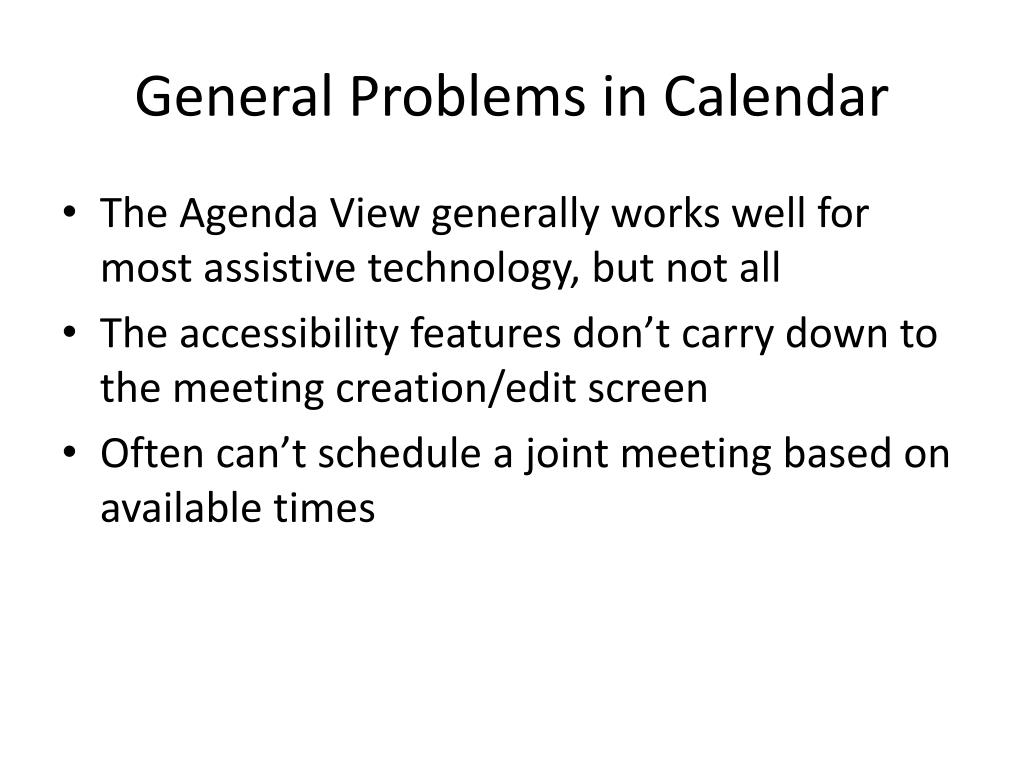 General Problems in Calendar

• The Agenda View generally works well for most assistive technology, but not all
• The accessibility features don’t carry down to the meeting creation/edit screen
• Often can’t schedule a joint meeting based on available times